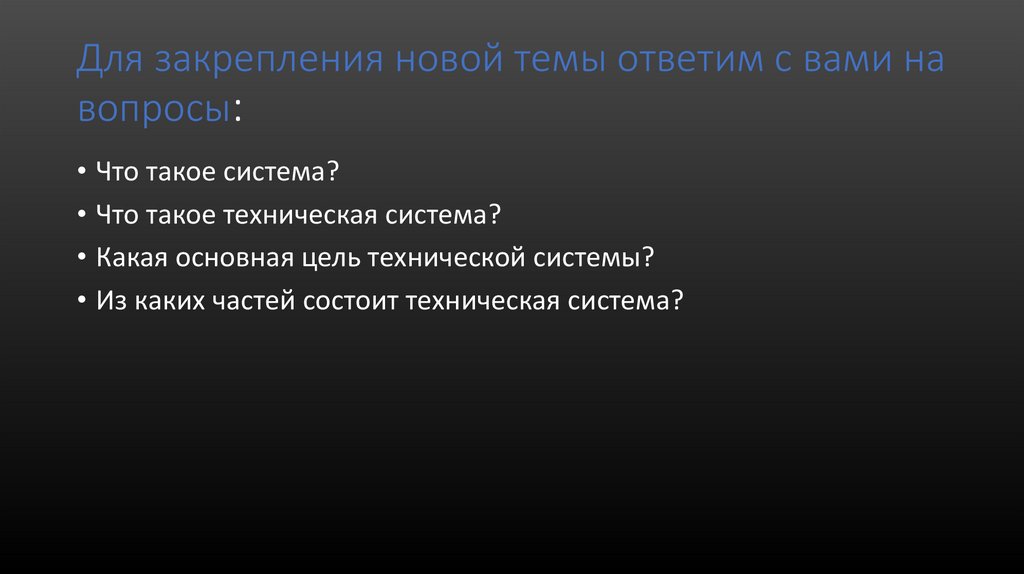 Для закрепления новой темы ответим с вами на вопросы:

• Что такое система?
• Что такое техническая система?
• Какая основная цель технической системы?
• Из каких частей состоит техническая система?